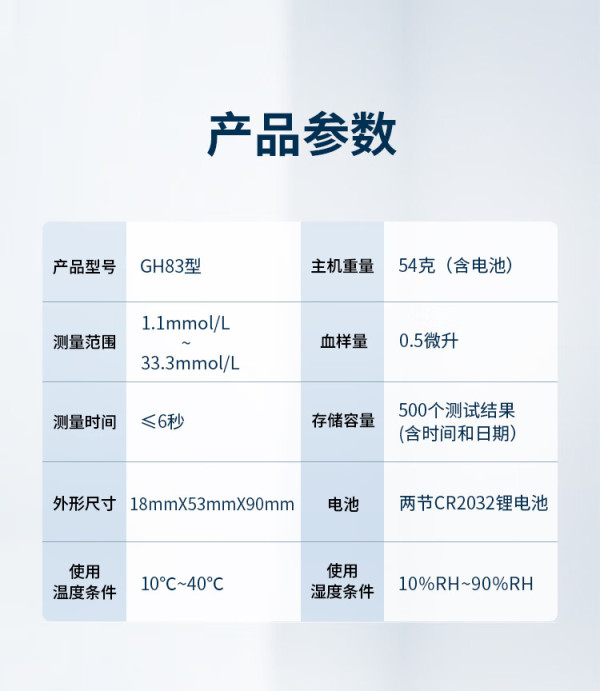 产品参数

| 产品型号 | GH83型 | 主机重量 | 54克（含电池） |
|---|---|---|---|
| 测量范围 | 1.1mmol/L ~ 33.3mmol/L | 血样量 | 0.5微升 |
| 测量时间 | ≤6秒 | 存储容量 | 500个测试结果 (含时间和日期) |
| 外形尺寸 | 18mmX53mmX90mm | 电池 | 两节CR2032锂电池 |
| 使用温度条件 | 10°C~40°C | 使用湿度条件 | 10%RH~90%RH |